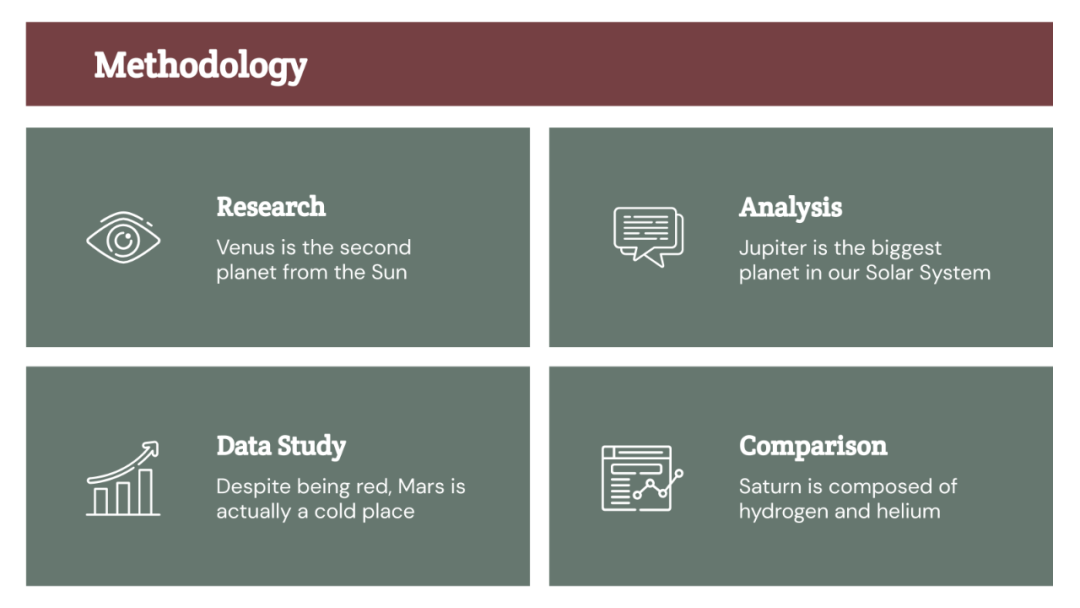 Methodology

Research

Venus is the second planet from the Sun

Analysis

Jupiter is the biggest planet in our Solar System

Data Study

Despite being red, Mars is actually a cold place

Comparison

Saturn is composed of hydrogen and helium